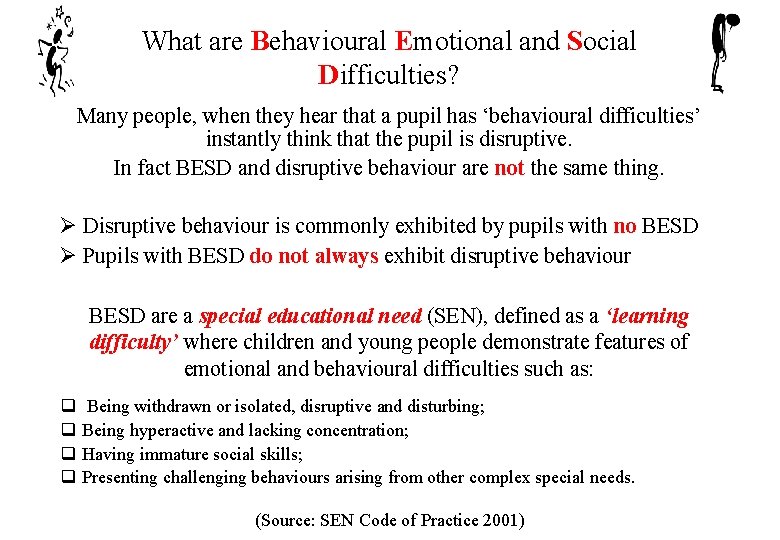 What are Behavioural Emotional and Social Difficulties?

Many people, when they hear that a pupil has ‘behavioural difficulties’ instantly think that the pupil is disruptive.
In fact BESD and disruptive behaviour are not the same thing.

➢ Disruptive behaviour is commonly exhibited by pupils with no BESD
➢ Pupils with BESD do not always exhibit disruptive behaviour

BESD are a special educational need (SEN), defined as a ‘learning difficulty’ where children and young people demonstrate features of emotional and behavioural difficulties such as:

❑ Being withdrawn or isolated, disruptive and disturbing;
❑ Being hyperactive and lacking concentration;
❑ Having immature social skills;
❑ Presenting challenging behaviours arising from other complex special needs.

(Source: SEN Code of Practice 2001)